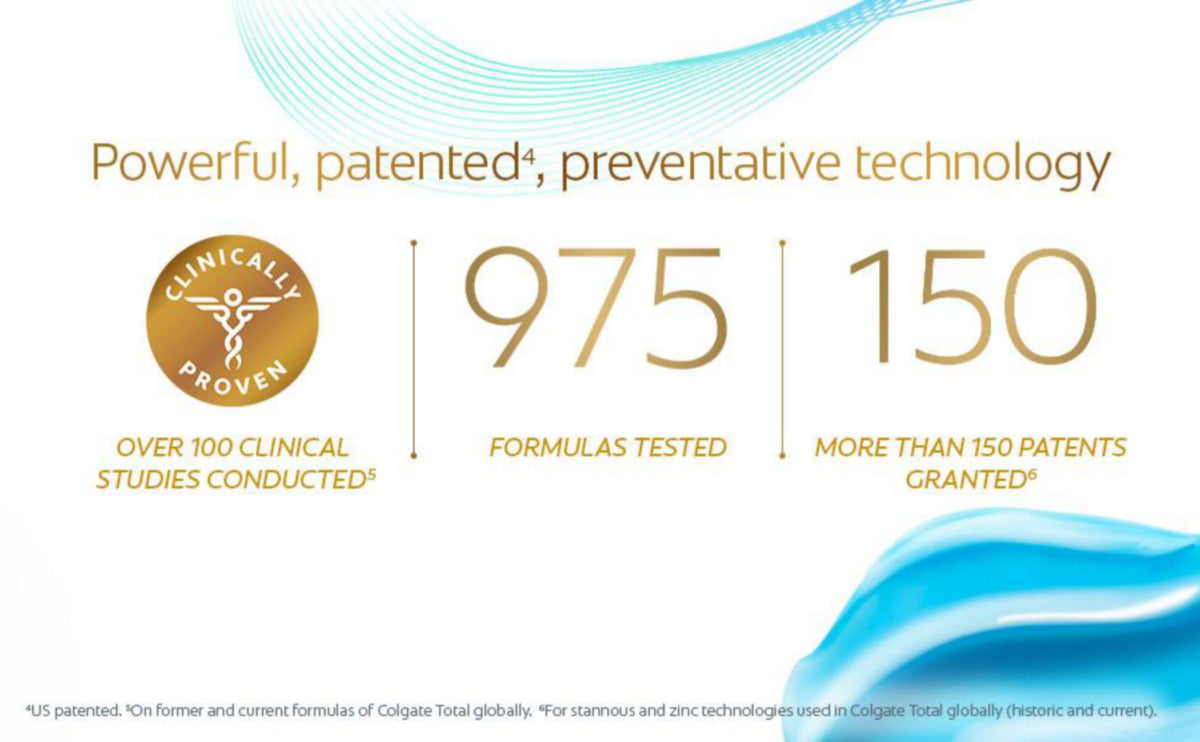 Powerful, patented$^4$, preventative technology

CLINICALLY PROVEN

OVER 100 CLINICAL STUDIES CONDUCTED$^5$

975

FORMULAS TESTED

150

MORE THAN 150 PATENTS GRANTED$^6$

$^4$US patented. $^5$On former and current formulas of Colgate Total globally. $^6$For stannous and zinc technologies used in Colgate Total globally (historic and current).